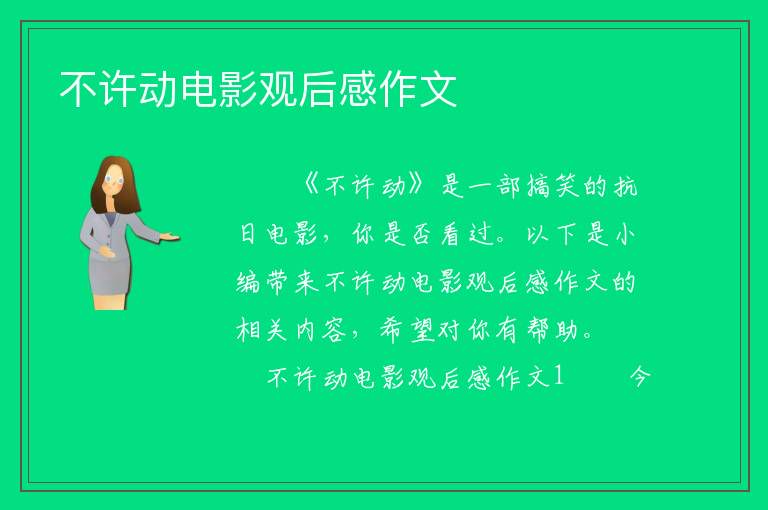 不许动电影观后感作文

《不许动》是一部搞笑的抗日电影，你是否看过。以下是小编带来不许动电影观后感作文的相关内容，希望对你有帮助。

不许动电影观后感作文1　　今